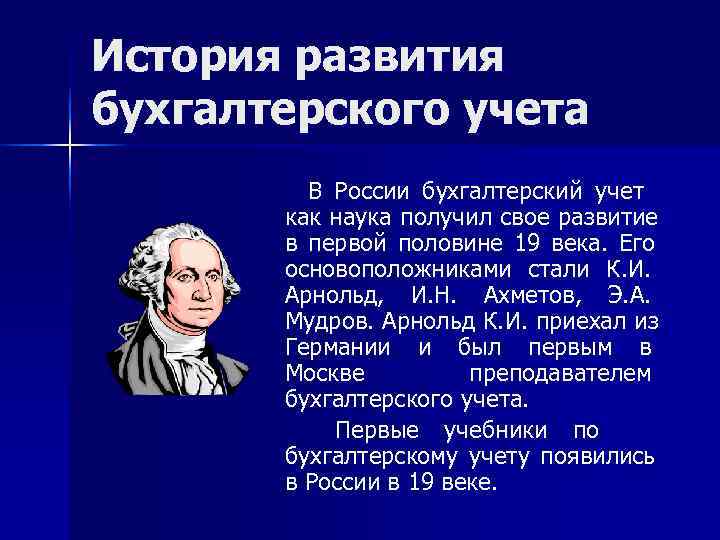 История развития бухгалтерского учета

В России бухгалтерский учет как наука получил свое развитие в первой половине 19 века. Его основоположниками стали К.И. Арнольд, И.Н. Ахметов, Э.А. Мудров. Арнольд К.И. приехал из Германии и был первым в Москве преподавателем бухгалтерского учета.

Первые учебники по бухгалтерскому учету появились в России в 19 веке.